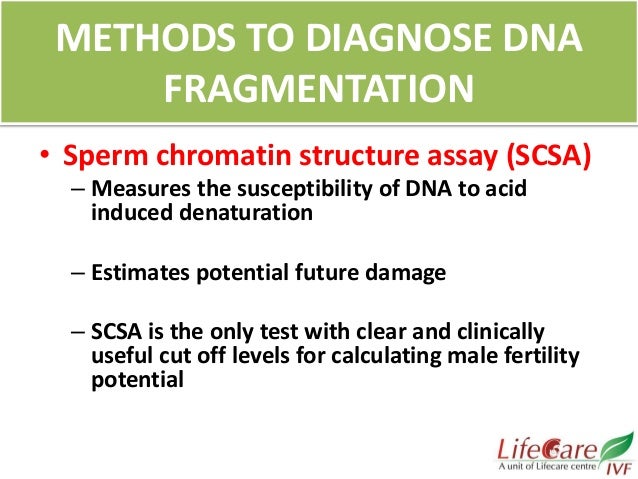 METHODS TO DIAGNOSE DNA FRAGMENTATION

• Sperm chromatin structure assay (SCSA)
– Measures the susceptibility of DNA to acid induced denaturation

– Estimates potential future damage

– SCSA is the only test with clear and clinically useful cut off levels for calculating male fertility potential

LifeCare
A unit of Lifecare centre
IVF